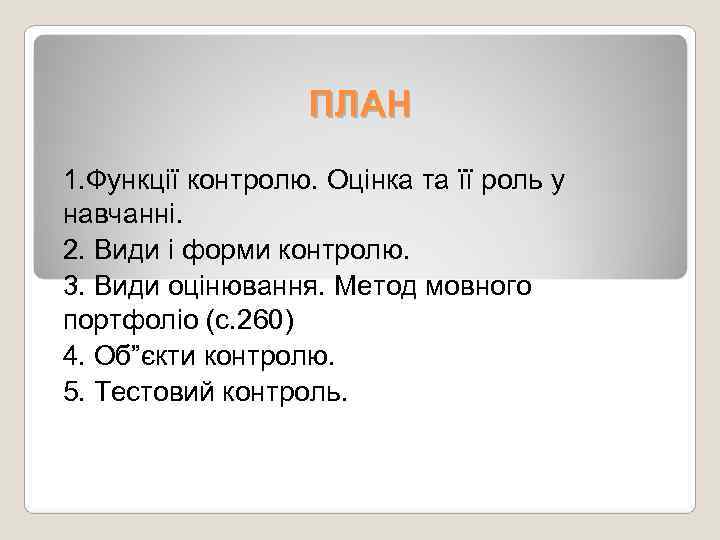 ПЛАН

1.Функції контролю. Оцінка та її роль у навчанні.
2. Види і форми контролю.
3. Види оцінювання. Метод мовного портфоліо (с.260)
4. Об”єкти контролю.
5. Тестовий контроль.